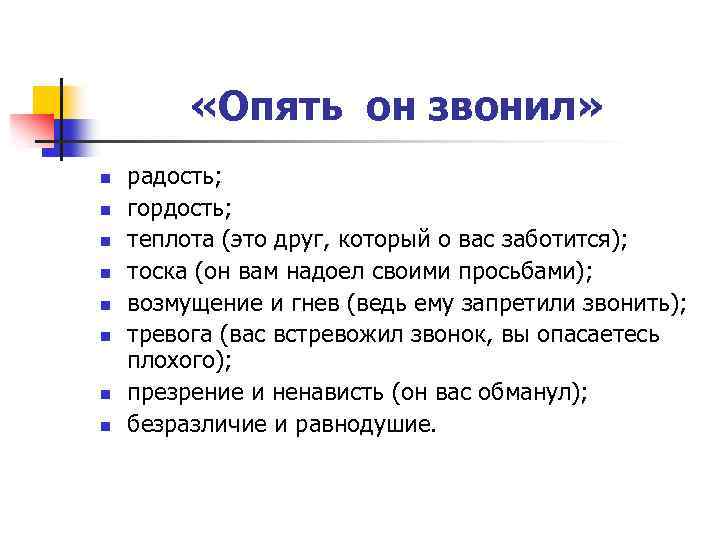 «Опять он звонил»

- радость;
- гордость;
- теплота (это друг, который о вас заботится);
- тоска (он вам надоел своими просьбами);
- возмущение и гнев (ведь ему запретили звонить);
- тревога (вас встревожил звонок, вы опасаетесь плохого);
- презрение и ненависть (он вас обманул);
- безразличие и равнодушие.